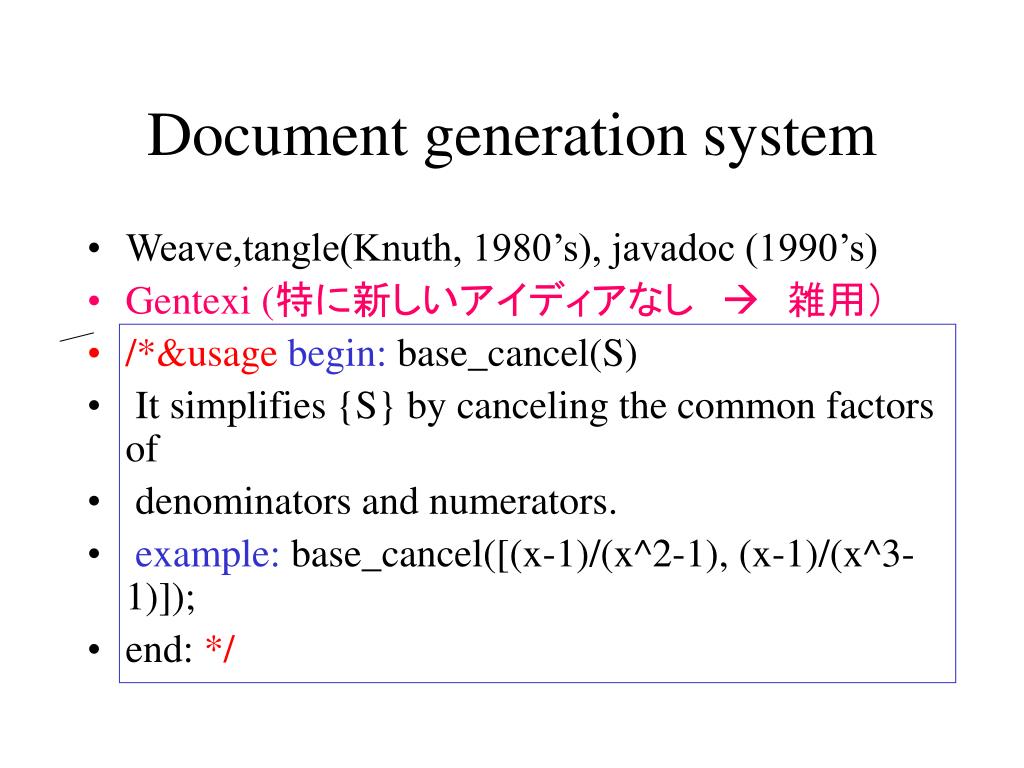 Document generation system

• Weave,tangle(Knuth, 1980’s), javadoc (1990’s)
• Gentexi (特に新しいアイディアなし → 雑用）
• /*&usage begin: base_cancel(S)
• It simplifies {S} by canceling the common factors of
• denominators and numerators.
• example: base_cancel([(x-1)/(x^2-1), (x-1)/(x^3-1)]);
• end: */